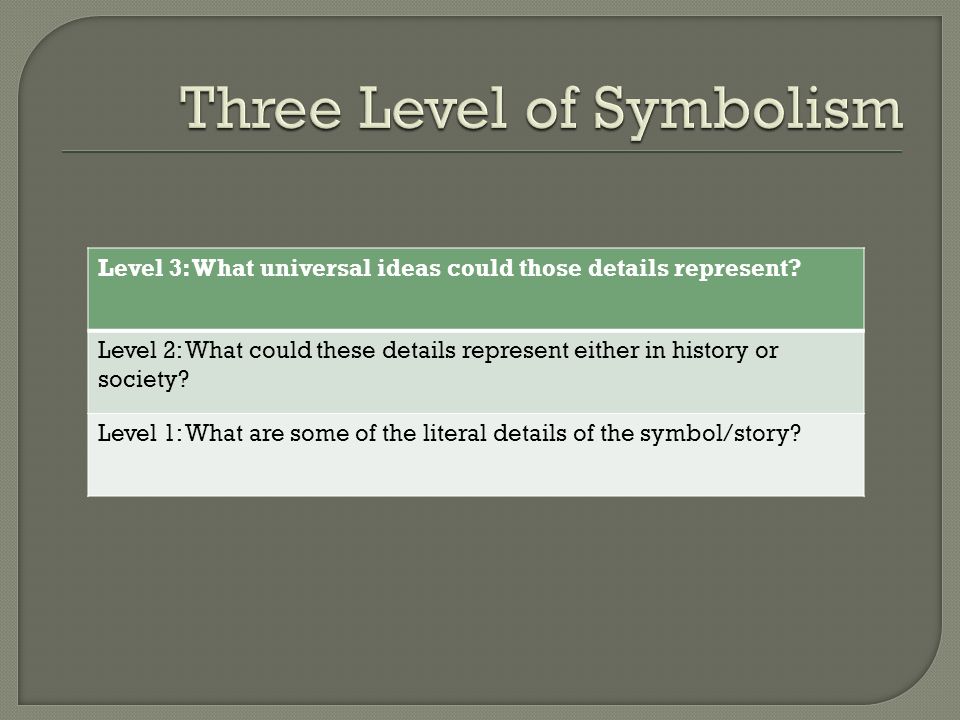 Three Level of Symbolism

| Level 3: What universal ideas could those details represent? |
|---|
| Level 2: What could these details represent either in history or society? |
| Level 1: What are some of the literal details of the symbol/story? |